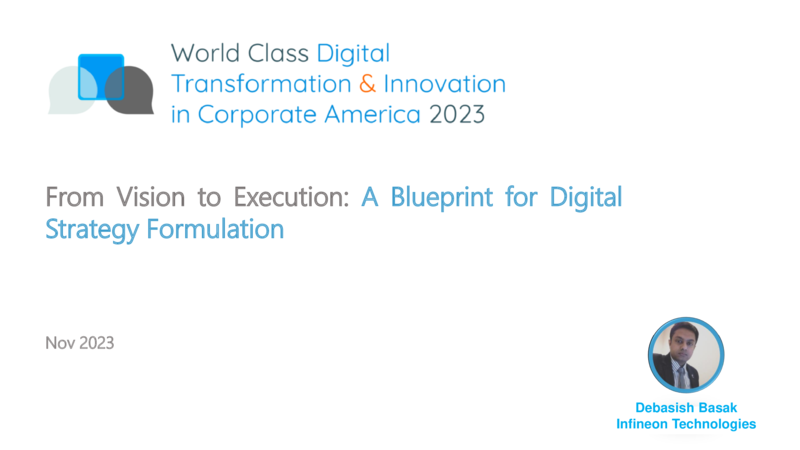 World Class Digital Transformation & Innovation in Corporate America 2023

From Vision to Execution: A Blueprint for Digital Strategy Formulation

Nov 2023

Debasish Basak
Infineon Technologies